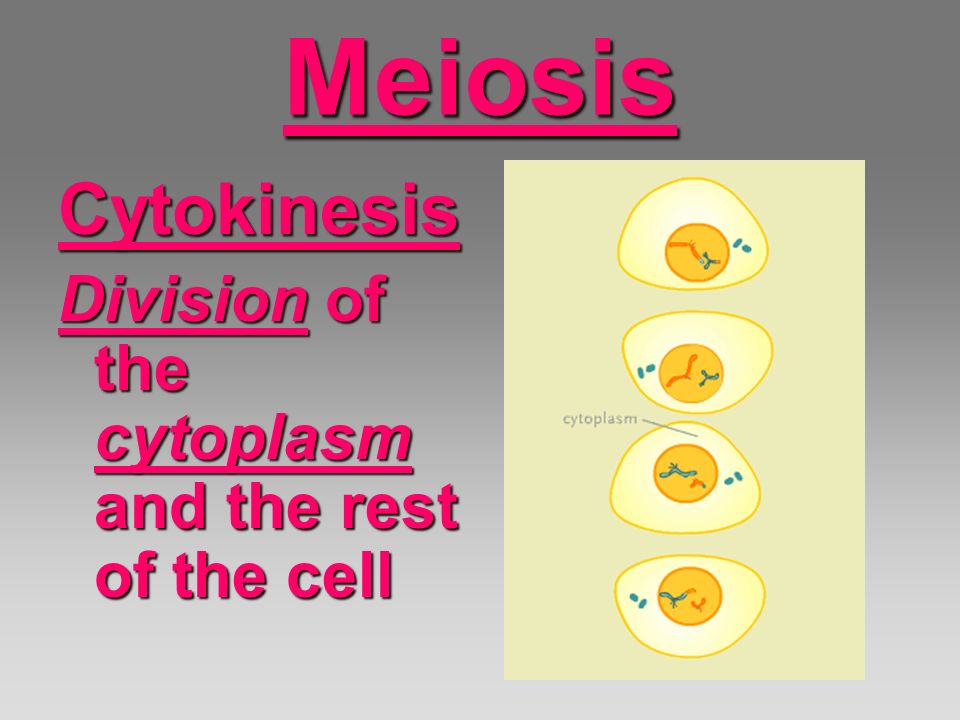 Meiosis

Cytokinesis

Division of the cytoplasm and the rest of the cell

cytoplasm